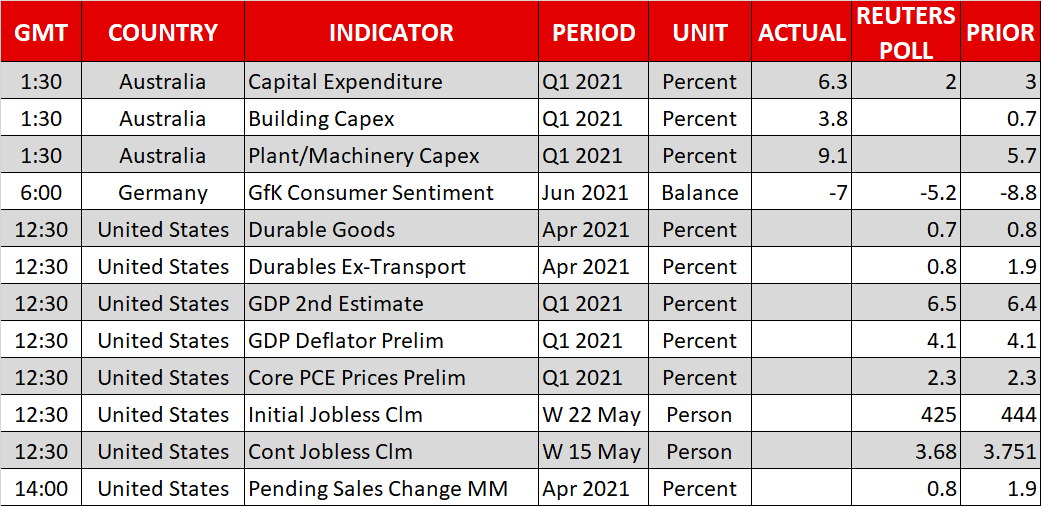 | GMT | COUNTRY | INDICATOR | PERIOD | UNIT | ACTUAL | REUTERS POLL | PRIOR |
|---|---|---|---|---|---|---|---|
| 1:30 | Australia | Capital Expenditure | Q1 2021 | Percent | 6.3 | 2 | 3 |
| 1:30 | Australia | Building Capex | Q1 2021 | Percent | 3.8 | | 0.7 |
| 1:30 | Australia | Plant/Machinery Capex | Q1 2021 | Percent | 9.1 | | 5.7 |
| 6:00 | Germany | GfK Consumer Sentiment | Jun 2021 | Balance | -7 | -5.2 | -8.8 |
| 12:30 | United States | Durable Goods | Apr 2021 | Percent | | 0.7 | 0.8 |
| 12:30 | United States | Durables Ex-Transport | Apr 2021 | Percent | | 0.8 | 1.9 |
| 12:30 | United States | GDP 2nd Estimate | Q1 2021 | Percent | | 6.5 | 6.4 |
| 12:30 | United States | GDP Deflator Prelim | Q1 2021 | Percent | | 4.1 | 4.1 |
| 12:30 | United States | Core PCE Prices Prelim | Q1 2021 | Percent | | 2.3 | 2.3 |
| 12:30 | United States | Initial Jobless Clm | W 22 May | Person | | 425 | 444 |
| 12:30 | United States | Cont Jobless Clm | W 15 May | Person | | 3.68 | 3.751 |
| 14:00 | United States | Pending Sales Change MM | Apr 2021 | Percent | | 0.8 | 1.9 |